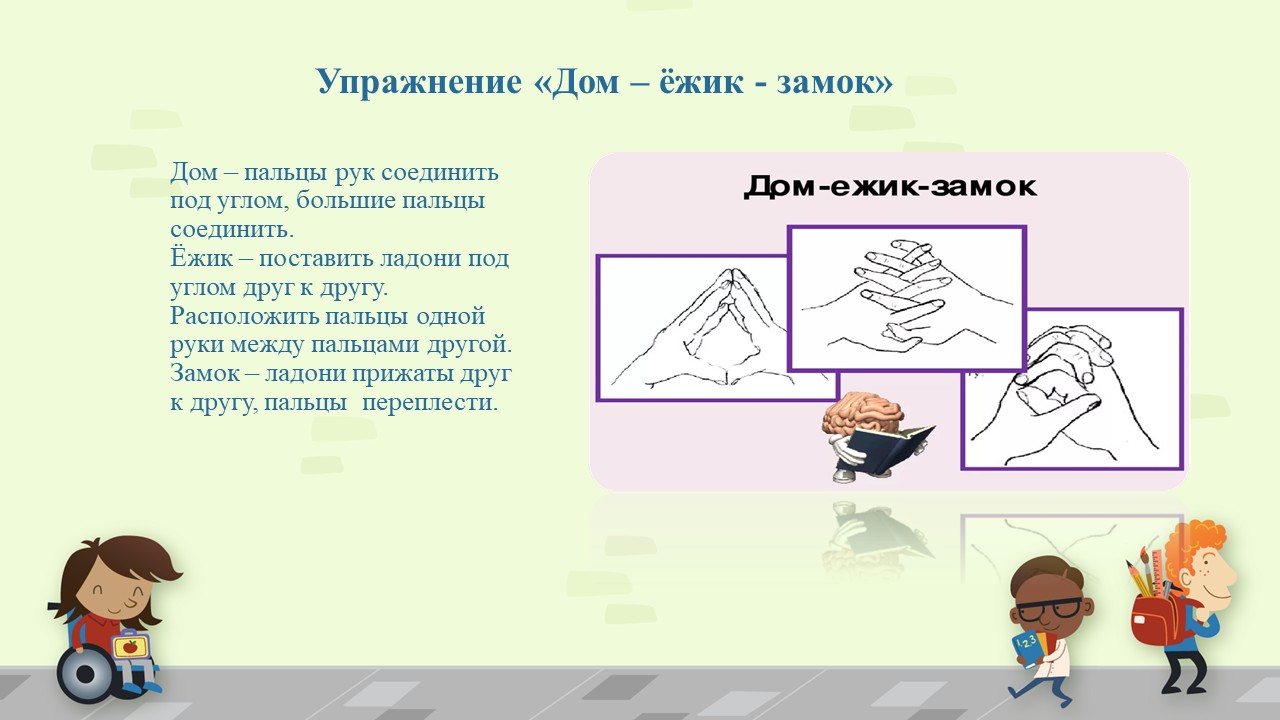 Упражнение «Дом – ёжик - замок»

Дом – пальцы рук соединить под углом, большие пальцы соединить.
Ёжик – поставить ладони под углом друг к другу. Расположить пальцы одной руки между пальцами другой.
Замок – ладони прижаты друг к другу, пальцы переплести.

Дом-ежик-замок

123